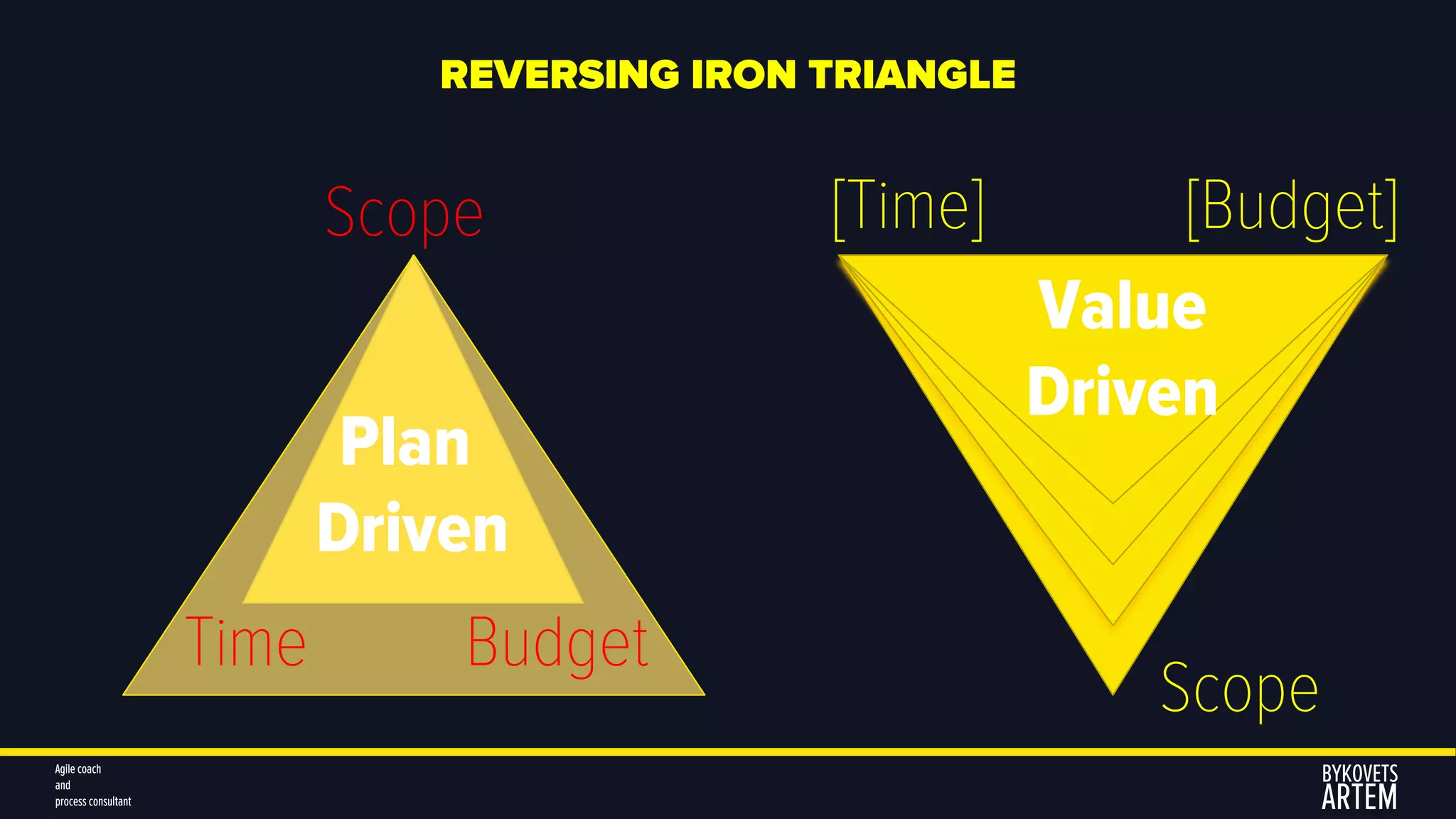 REVERSING IRON TRIANGLE

Scope

Plan Driven

Time

Budget

[Time]

[Budget]

Value Driven

Scope

Agile coach
and
process consultant

BYKOVETS
ARTEM